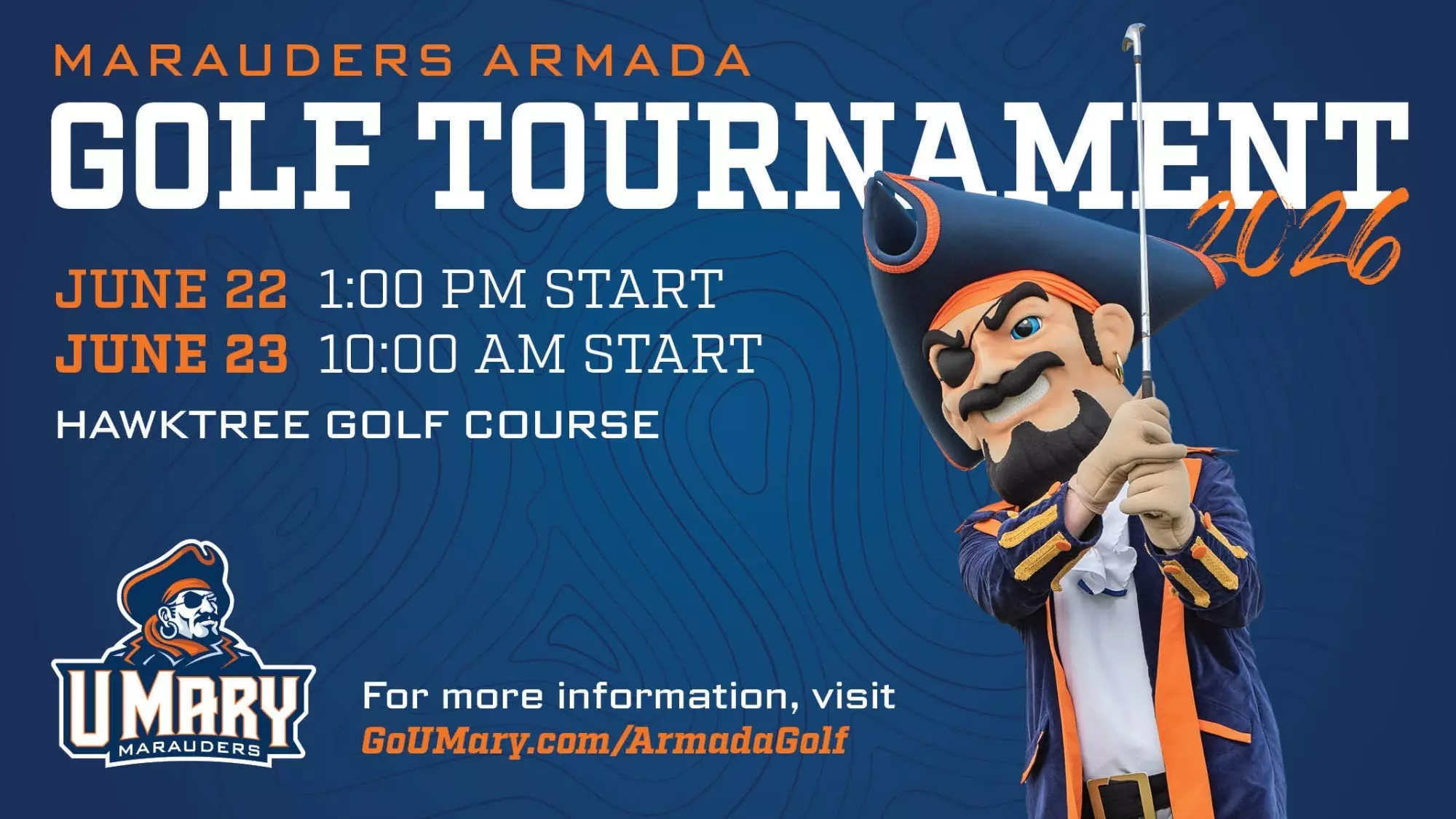 MARAUDERS ARMADA
GOLF TOURNAMENT
2026

JUNE 22 1:00 PM START
JUNE 23 10:00 AM START
HAWKTREE GOLF COURSE

UMARY
MARAUDERS

For more information, visit
GoUMary.com/ArmadaGolf